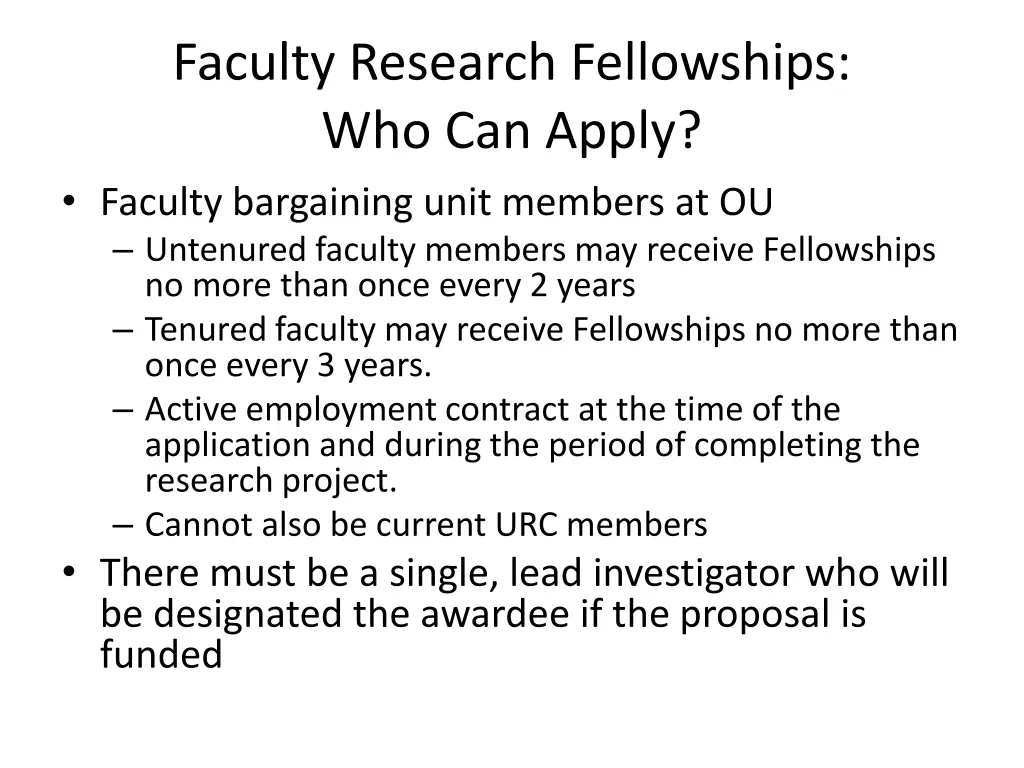 Faculty Research Fellowships:
Who Can Apply?

• Faculty bargaining unit members at OU
– Untenured faculty members may receive Fellowships no more than once every 2 years
– Tenured faculty may receive Fellowships no more than once every 3 years.
– Active employment contract at the time of the application and during the period of completing the research project.
– Cannot also be current URC members
• There must be a single, lead investigator who will be designated the awardee if the proposal is funded